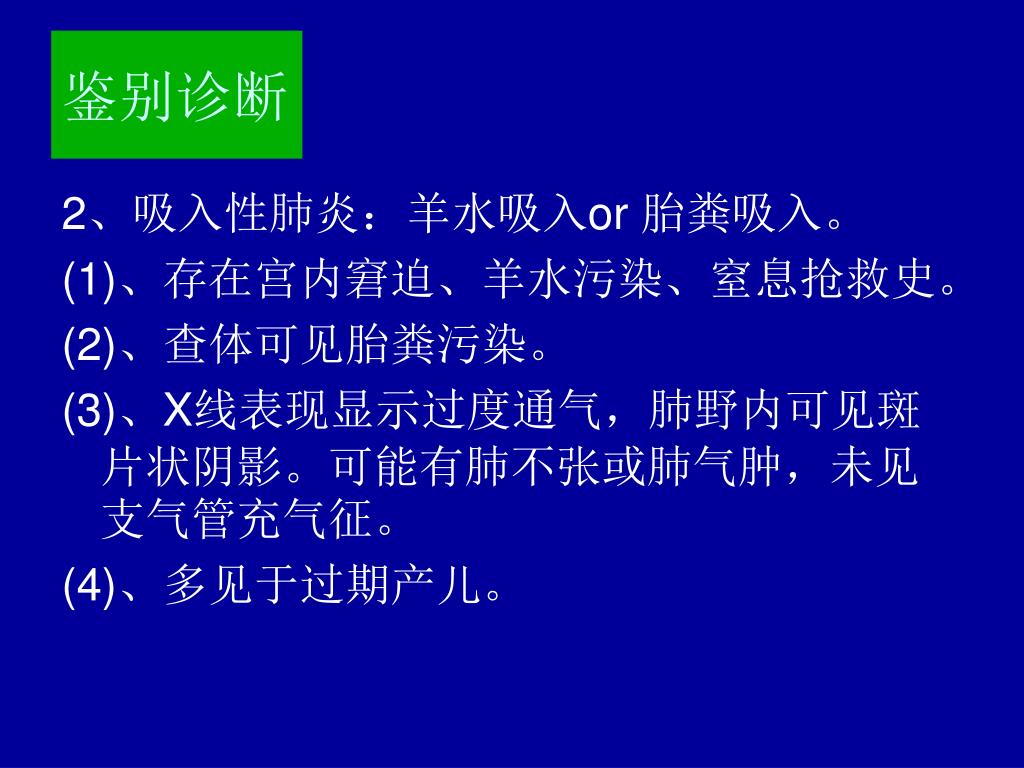 鉴别诊断

2、吸入性肺炎：羊水吸入or 胎粪吸入。

(1)、存在宫内窘迫、羊水污染、窒息抢救史。

(2)、查体可见胎粪污染。

(3)、X线表现显示过度通气，肺野内可见斑片状阴影。可能有肺不张或肺气肿，未见支气管充气征。

(4)、多见于过期产儿。